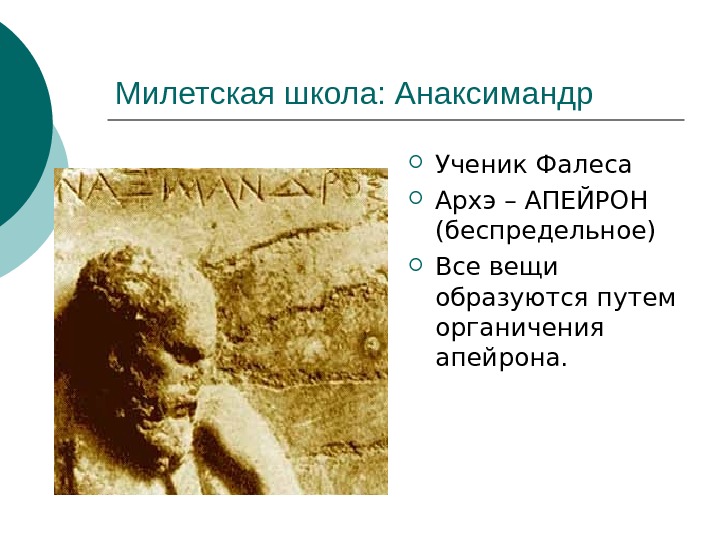 Милетская школа: Анаксимандр

ΝΑΞΙΜΑΝΔΡΟΣ

Ученик Фалеса

Архэ – АПЕЙРОН (беспредельное)

Все вещи образуются путем органичения апейрона.